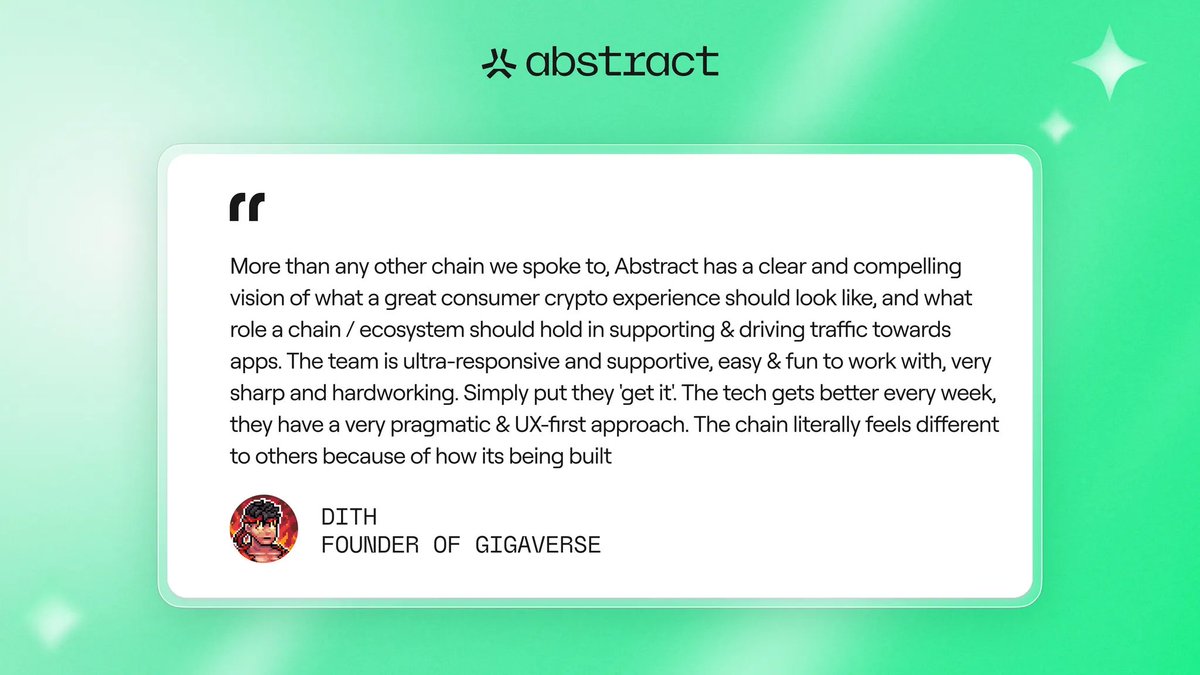 abstract

"

More than any other chain we spoke to, Abstract has a clear and compelling vision of what a great consumer crypto experience should look like, and what role a chain / ecosystem should hold in supporting & driving traffic towards apps. The team is ultra-responsive and supportive, easy & fun to work with, very sharp and hardworking. Simply put they 'get it'. The tech gets better every week, they have a very pragmatic & UX-first approach. The chain literally feels different to others because of how its being built

DITH
FOUNDER OF GIGAVERSE